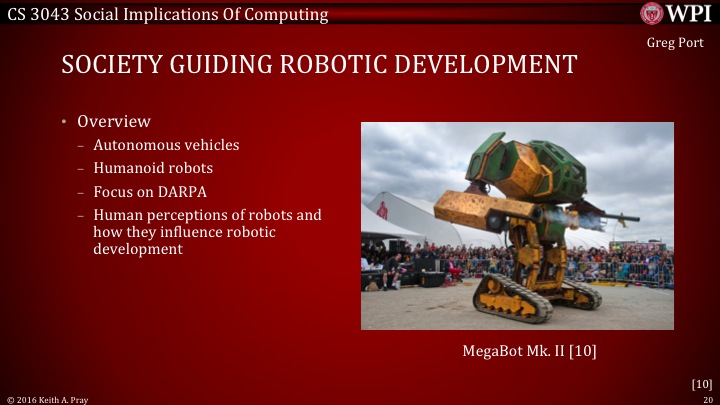 CS 3043 Social Implications Of Computing

WPI

Greg Port

SOCIETY GUIDING ROBOTIC DEVELOPMENT

• Overview
– Autonomous vehicles
– Humanoid robots
– Focus on DARPA
– Human perceptions of robots and how they influence robotic development

MegaBot Mk. II [10]

[10]

© 2016 Keith A. Pray

20